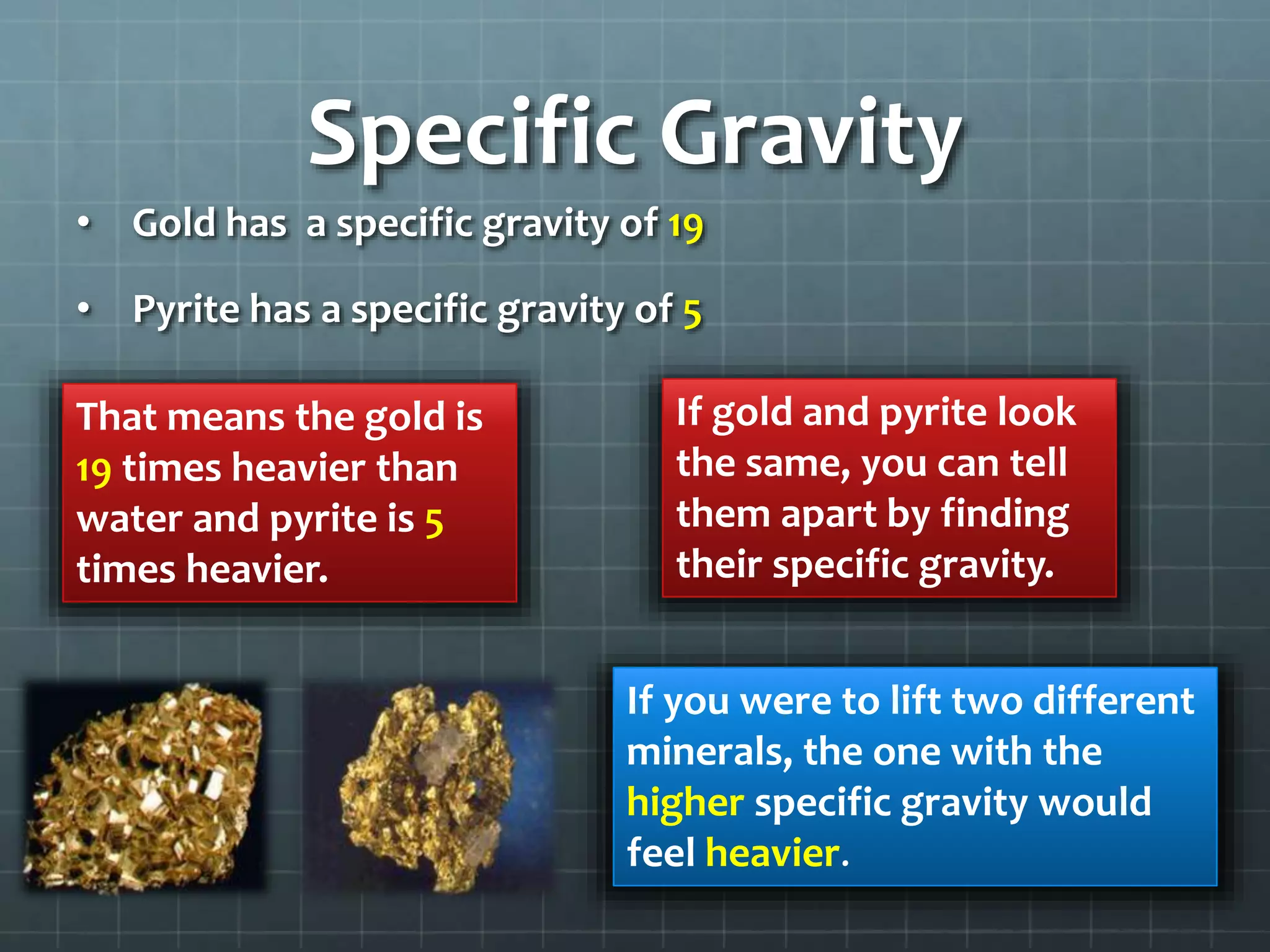 Specific Gravity

• Gold has a specific gravity of 19

• Pyrite has a specific gravity of 5

That means the gold is 19 times heavier than water and pyrite is 5 times heavier.

If gold and pyrite look the same, you can tell them apart by finding their specific gravity.

If you were to lift two different minerals, the one with the higher specific gravity would feel heavier.